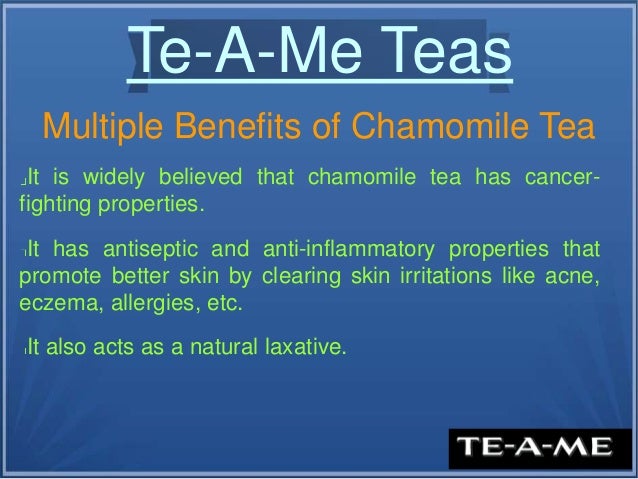 Te-A-Me Teas

Multiple Benefits of Chamomile Tea

It is widely believed that chamomile tea has cancer-fighting properties.

It has antiseptic and anti-inflammatory properties that promote better skin by clearing skin irritations like acne, eczema, allergies, etc.

It also acts as a natural laxative.

TE-A-ME